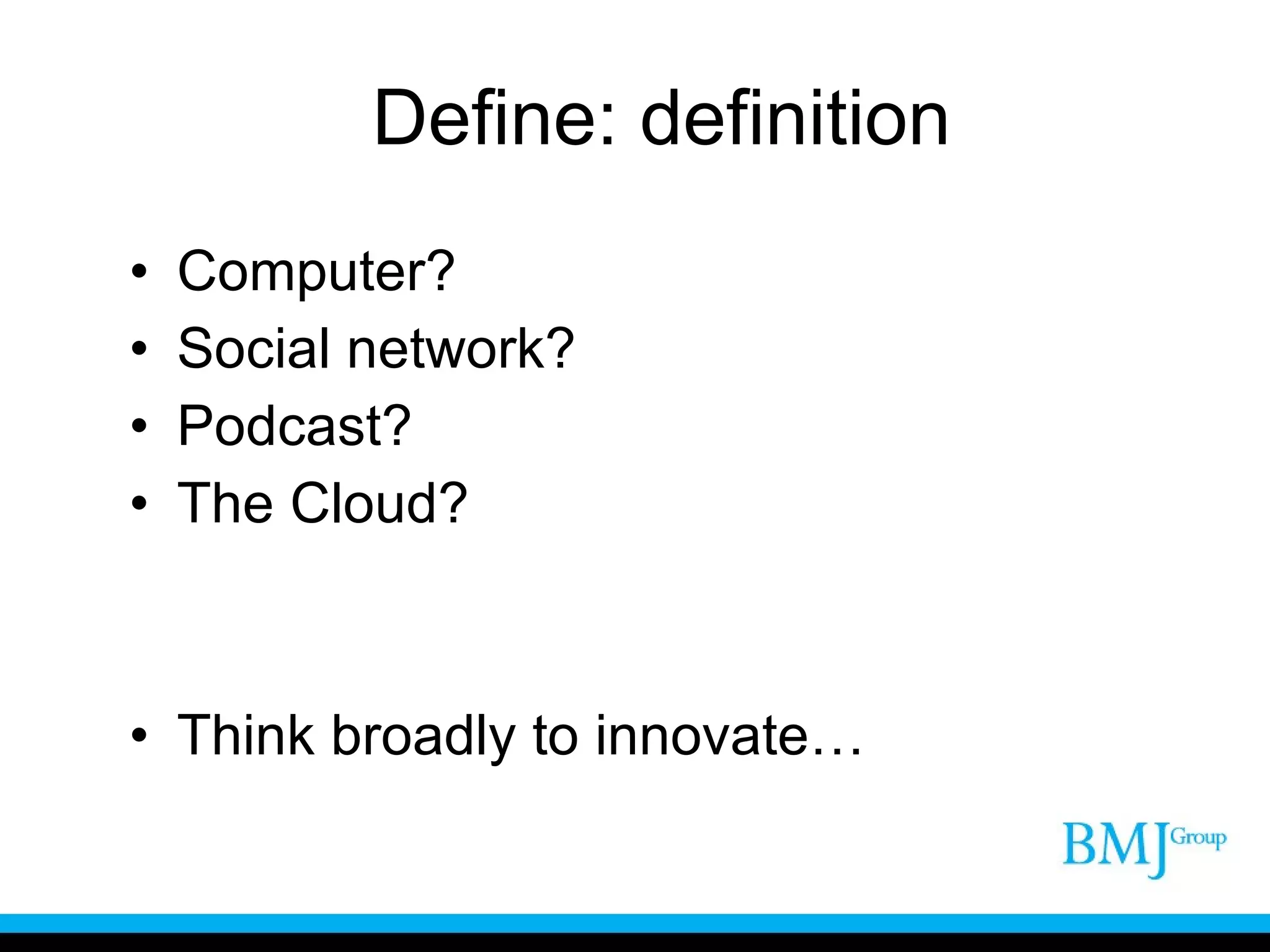 Define: definition

• Computer?
• Social network?
• Podcast?
• The Cloud?

• Think broadly to innovate…

BMJ Group